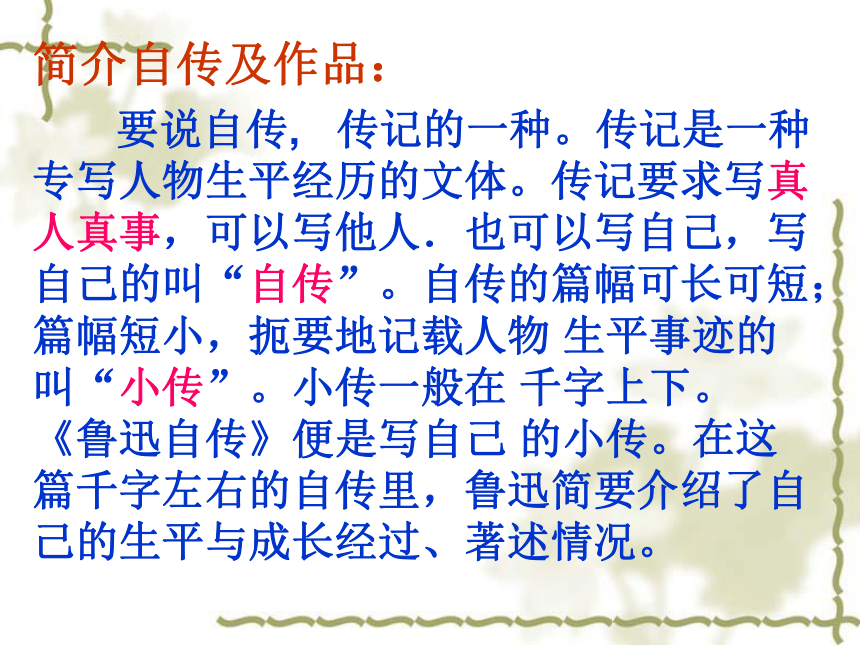 简介自传及作品：

要说自传，传记的一种。传记是一种专写人物生平经历的文体。传记要求写真人真事，可以写他人．也可以写自己，写自己的叫“自传”。自传的篇幅可长可短；篇幅短小，扼要地记载人物 生平事迹的叫“小传”。小传一般在 千字上下。《鲁迅自传》便是写自己 的小传。在这篇千字左右的自传里，鲁迅简要介绍了自己的生平与成长经过、著述情况。